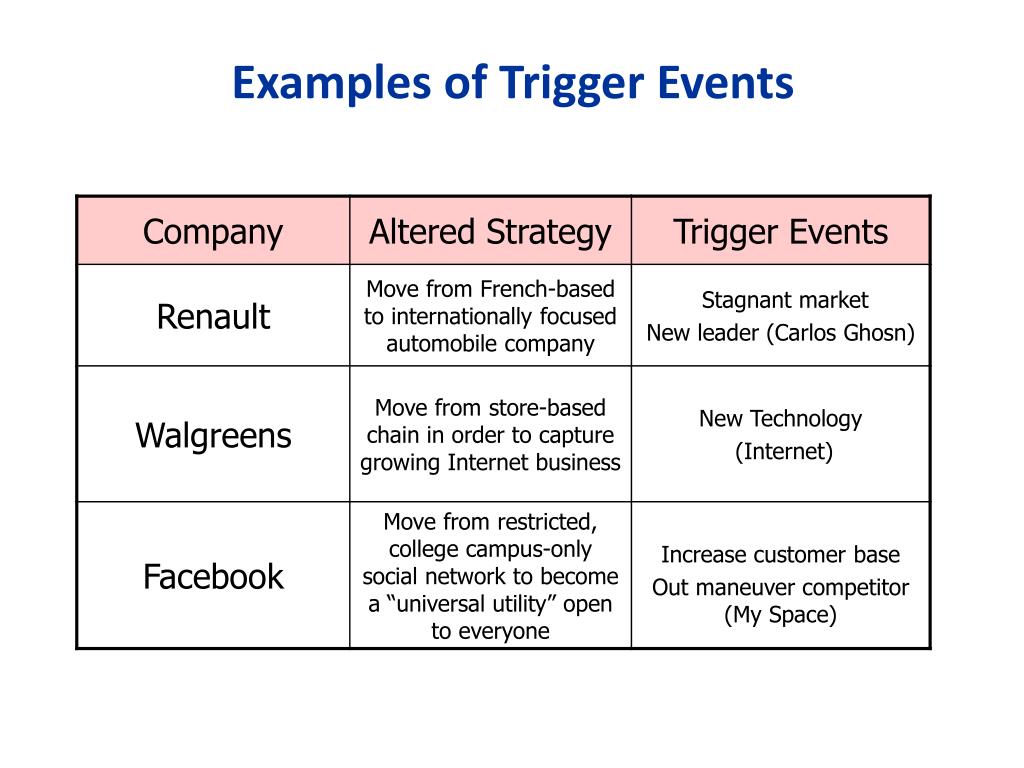 Examples of Trigger Events

| Company | Altered Strategy | Trigger Events |
|---|---|---|
| Renault | Move from French-based to internationally focused automobile company | Stagnant market New leader (Carlos Ghosn) |
| Walgreens | Move from store-based chain in order to capture growing Internet business | New Technology (Internet) |
| Facebook | Move from restricted, college campus-only social network to become a “universal utility” open to everyone | Increase customer base Out maneuver competitor (My Space) |